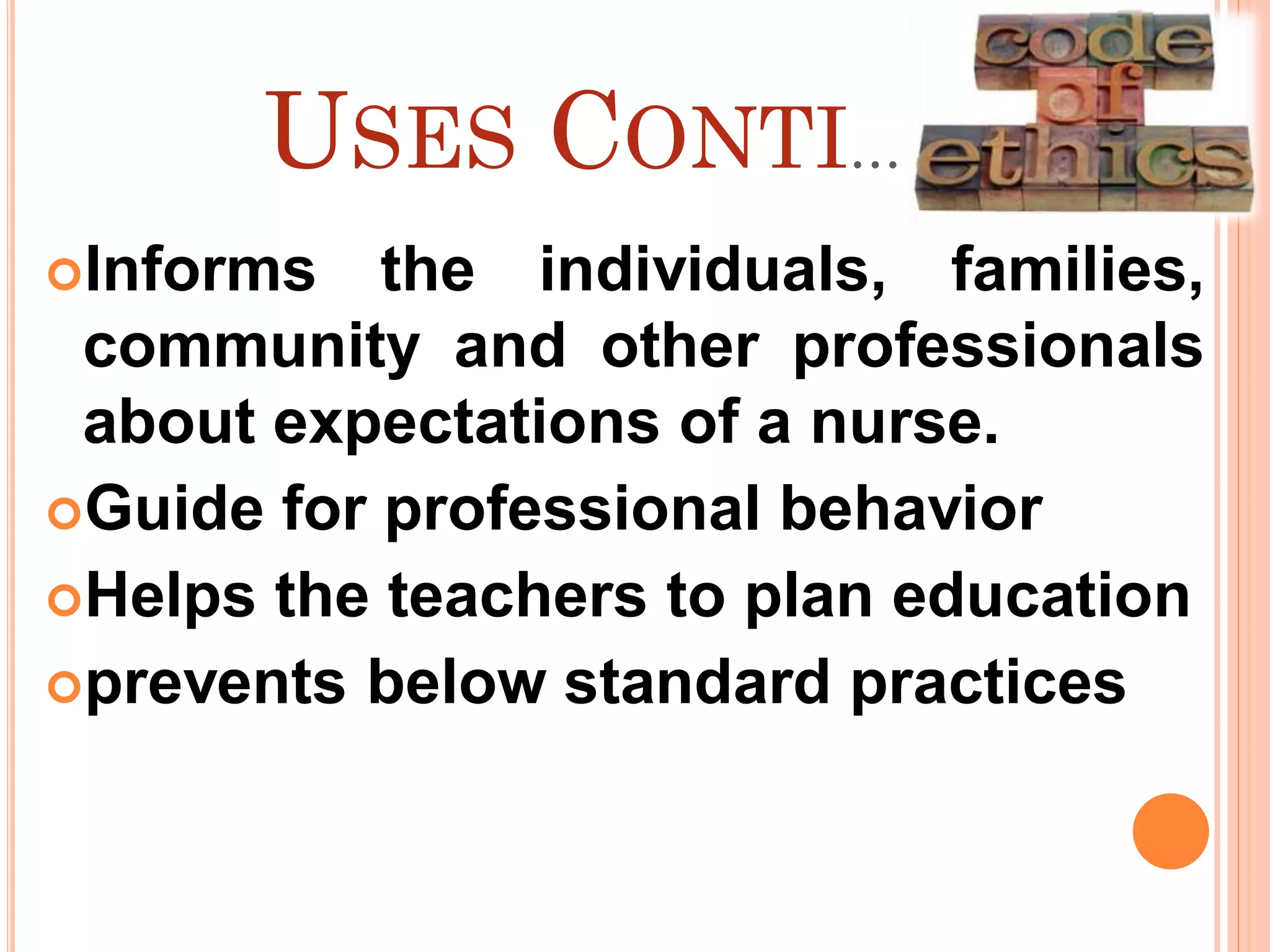 USES CONTI…

code
of
ethics

Informs the individuals, families, community and other professionals about expectations of a nurse.

Guide for professional behavior

Helps the teachers to plan education

prevents below standard practices